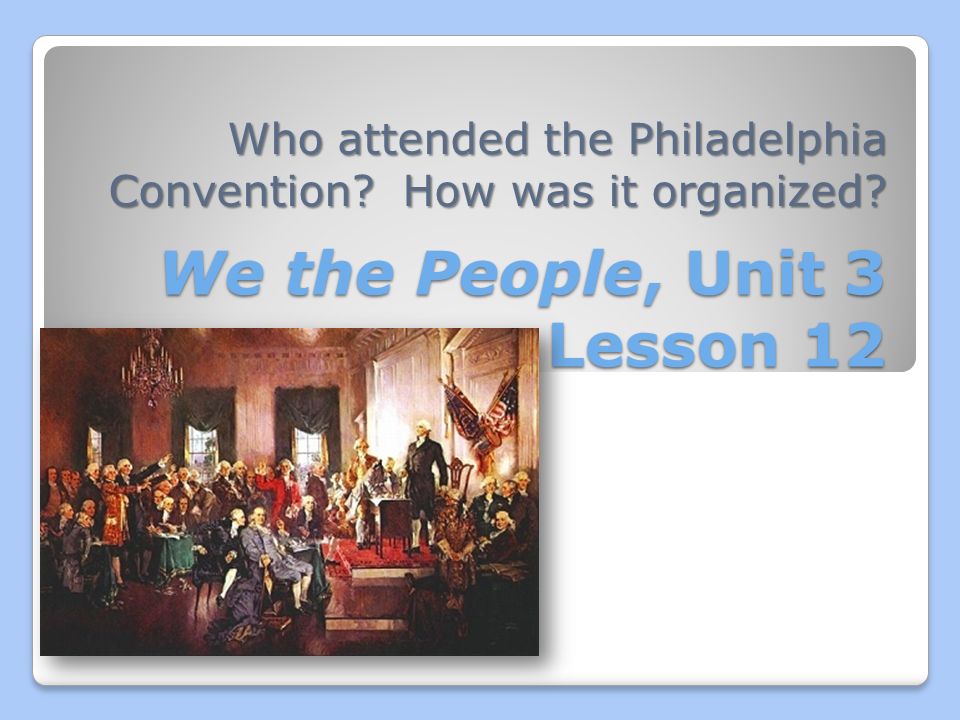 Who attended the Philadelphia Convention? How was it organized?

We the People, Unit 3 Lesson 12